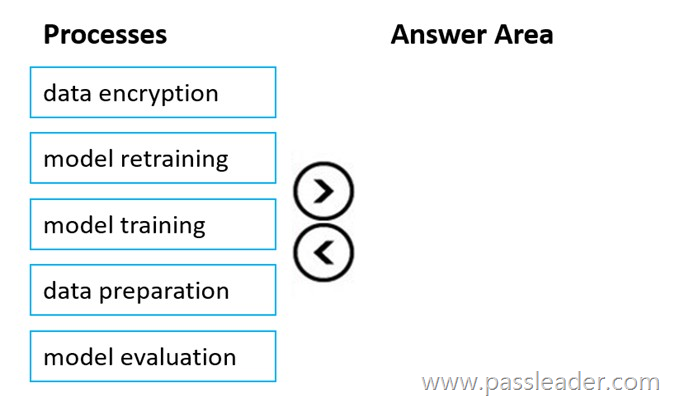 Processes

data encryption

model retraining

model training

data preparation

model evaluation

Answer Area

www.passleader.com